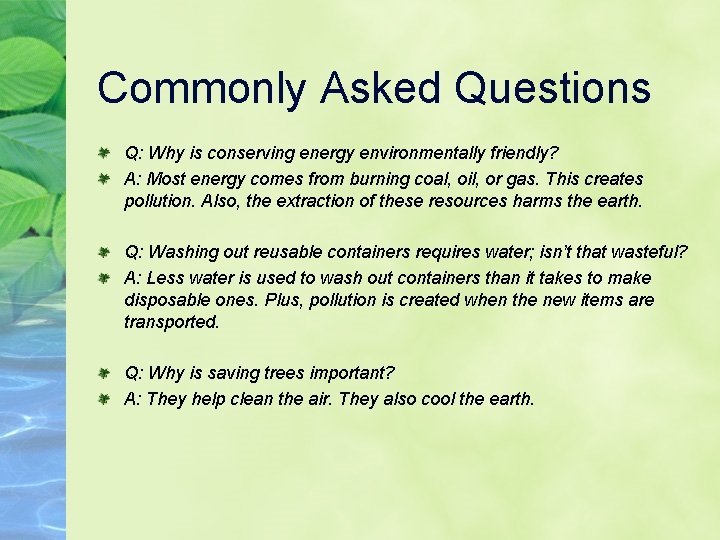 Commonly Asked Questions

Q: Why is conserving energy environmentally friendly?
A: Most energy comes from burning coal, oil, or gas. This creates pollution. Also, the extraction of these resources harms the earth.

Q: Washing out reusable containers requires water; isn't that wasteful?
A: Less water is used to wash out containers than it takes to make disposable ones. Plus, pollution is created when the new items are transported.

Q: Why is saving trees important?
A: They help clean the air. They also cool the earth.